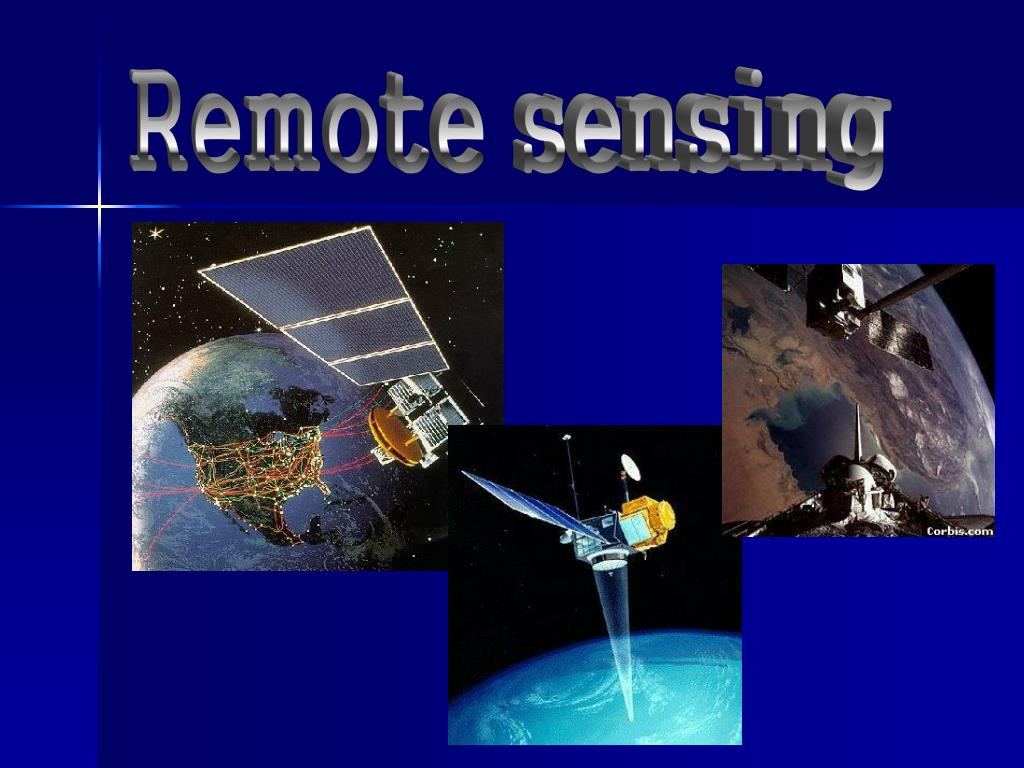 Remote sensing

Corbis.com